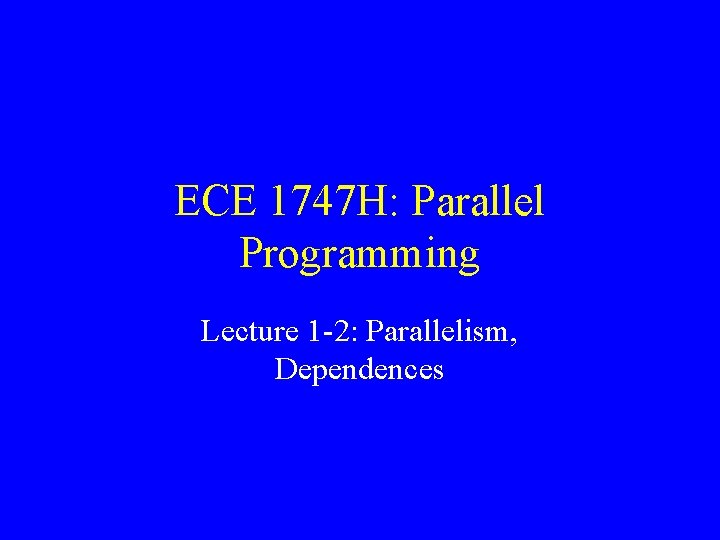 ECE 1747H: Parallel Programming

Lecture 1-2: Parallelism, Dependences